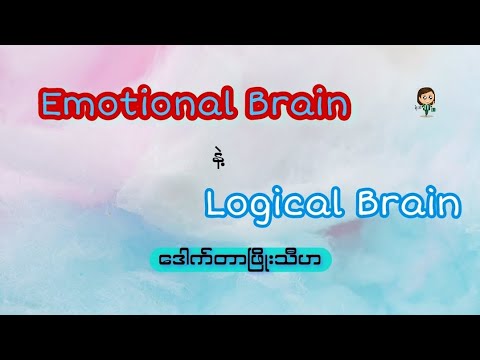 Emotional Brain

နဲ့

Logical Brain

ဒေါက်တာဖြိုးသီဟ